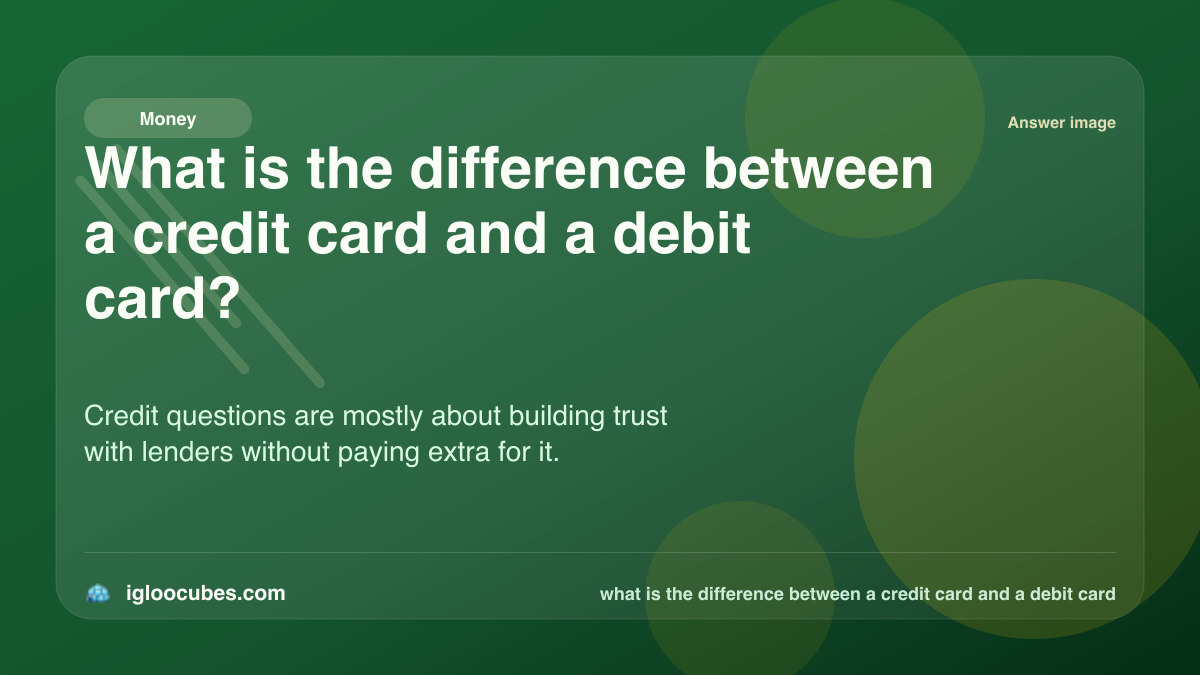 Money

Answer image

What is the difference between a credit card and a debit card?

Credit questions are mostly about building trust with lenders without paying extra for it.

igloocubes.com

what is the difference between a credit card and a debit card